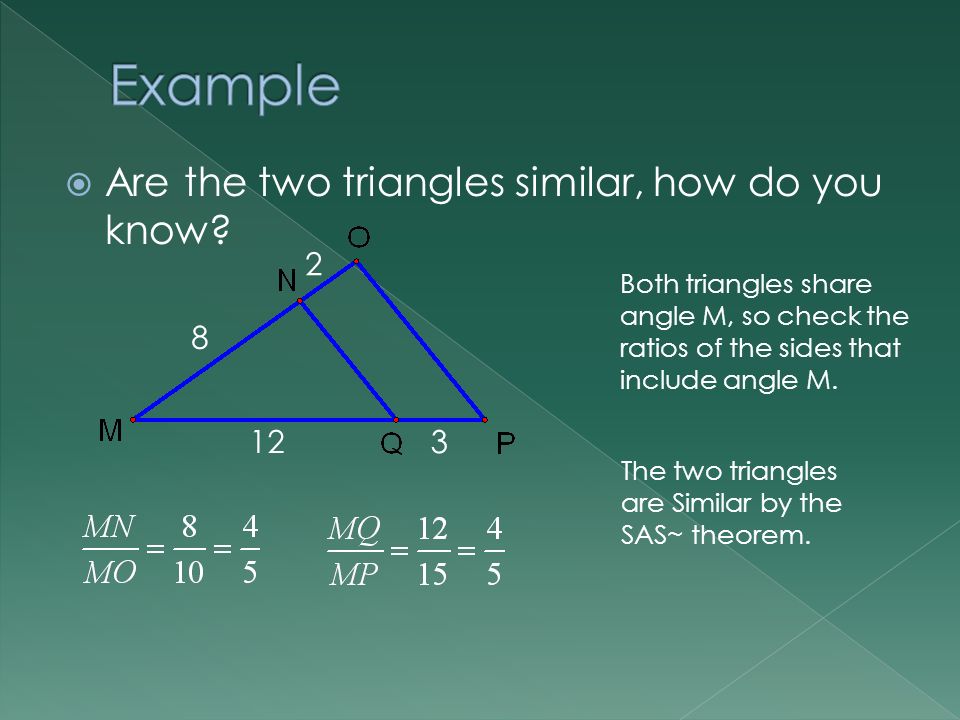 Example

Are the two triangles similar, how do you know?

O
2
N
8
M
12
Q
3
P

Both triangles share angle M, so check the ratios of the sides that include angle M.

The two triangles are Similar by the SAS~ theorem.

$\frac{MN}{MO} = \frac{8}{10} = \frac{4}{5}$ $\frac{MQ}{MP} = \frac{12}{15} = \frac{4}{5}$